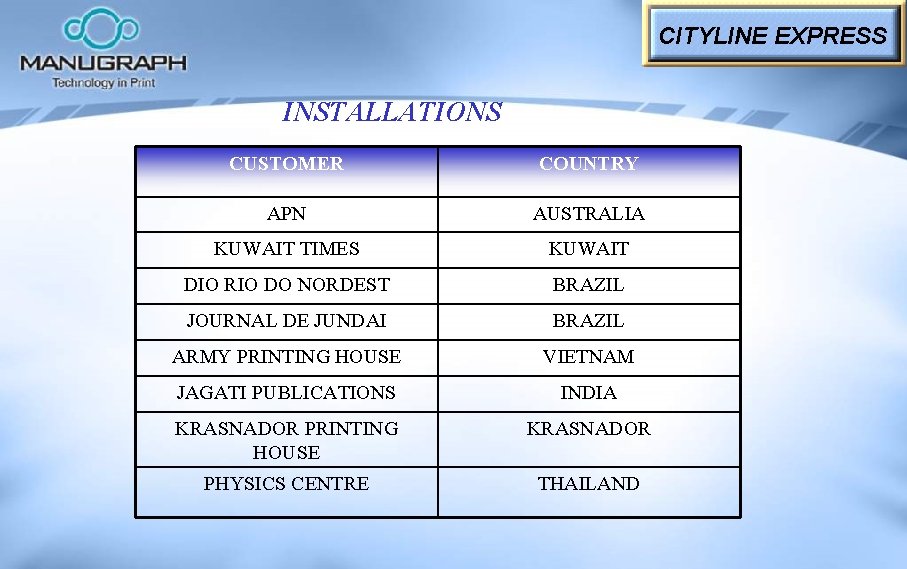 MANUGRAPH
Technology in Print

CITYLINE EXPRESS

INSTALLATIONS

| CUSTOMER | COUNTRY |
|---|---|
| APN | AUSTRALIA |
| KUWAIT TIMES | KUWAIT |
| DIO RIO DO NORDEST | BRAZIL |
| JOURNAL DE JUNDAI | BRAZIL |
| ARMY PRINTING HOUSE | VIETNAM |
| JAGATI PUBLICATIONS | INDIA |
| KRASNADOR PRINTING HOUSE | KRASNADOR |
| PHYSICS CENTRE | THAILAND |